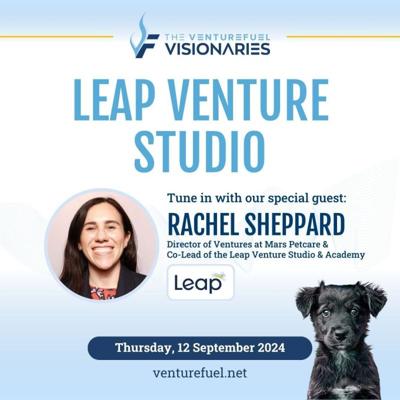 THE VENTUREFUEL
VISIONARIES

LEAP VENTURE STUDIO

Tune in with our special guest:
RACHEL SHEPPARD
Director of Ventures at Mars Petcare & Co-Lead of the Leap Venture Studio & Academy

Leap

Thursday, 12 September 2024

venturefuel.net